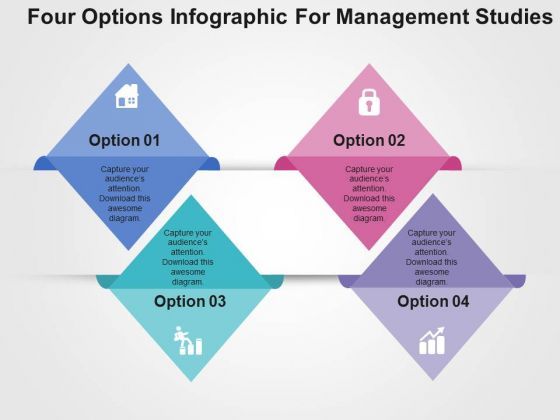 Four Options Infographic For Management Studies

Option 01

Capture your audience's attention. Download this awesome diagram.

Option 02

Capture your audience's attention. Download this awesome diagram.

Capture your audience's attention. Download this awesome diagram.

Option 03

Capture your audience's attention. Download this awesome diagram.

Option 04